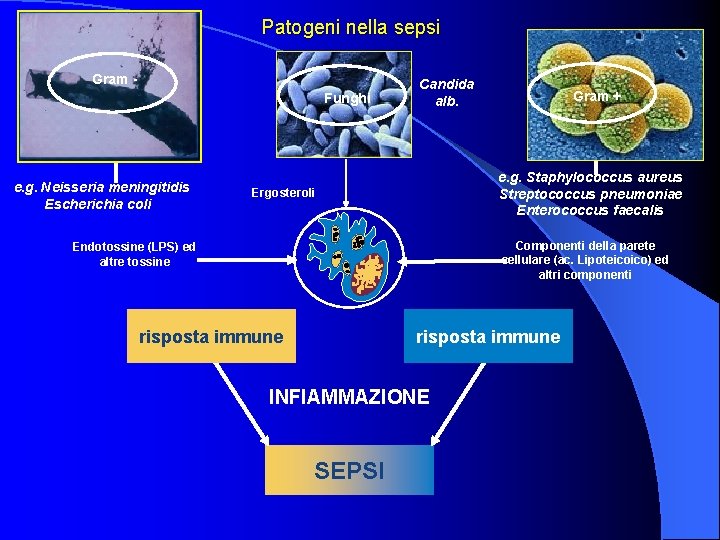 Patogeni nella sepsi

Gram -

Funghi

Candida alb.

Gram +

e.g. Neisseria meningitidis
Escherichia coli

Ergosteroli

e.g. Staphylococcus aureus
Streptococcus pneumoniae
Enterococcus faecalis

Endotossine (LPS) ed altre tossine

Componenti della parete cellulare (ac. Lipoteicoico) ed altri componenti

risposta immune

risposta immune

INFIAMMAZIONE

SEPSI